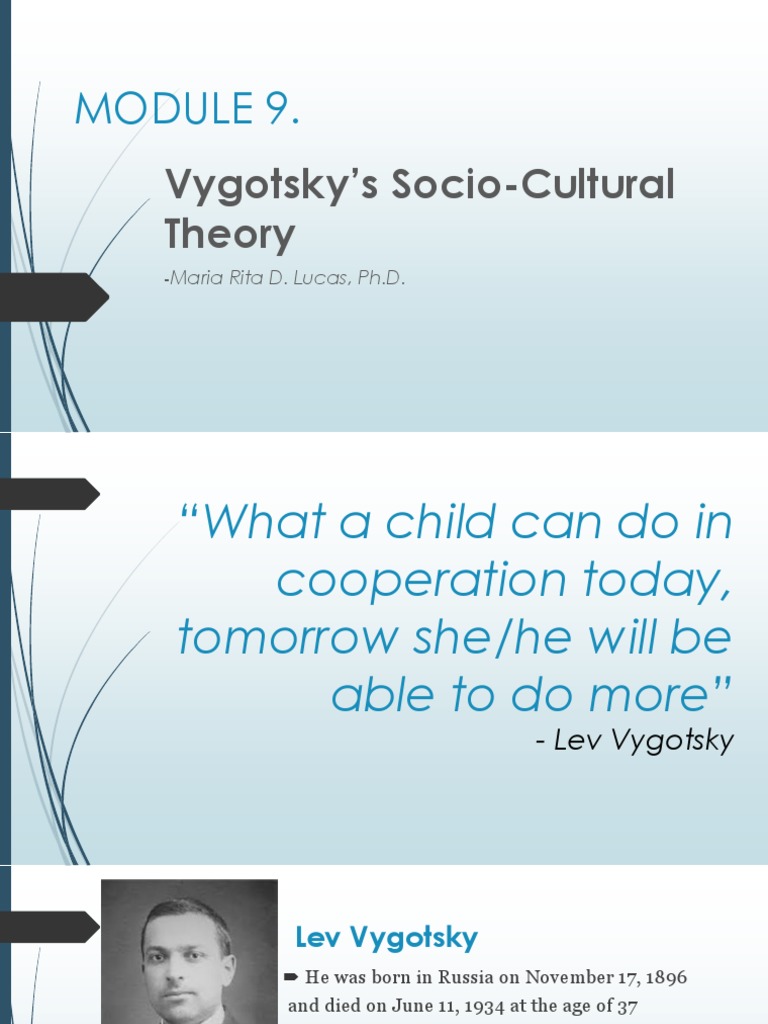 MODULE 9.

Vygotsky's Socio-Cultural Theory

-Maria Rita D. Lucas, Ph.D.

"What a child can do in cooperation today, tomorrow she/he will be able to do more"

- Lev Vygotsky

Lev Vygotsky

He was born in Russia on November 17, 1896 and died on June 11, 1934 at the age of 37